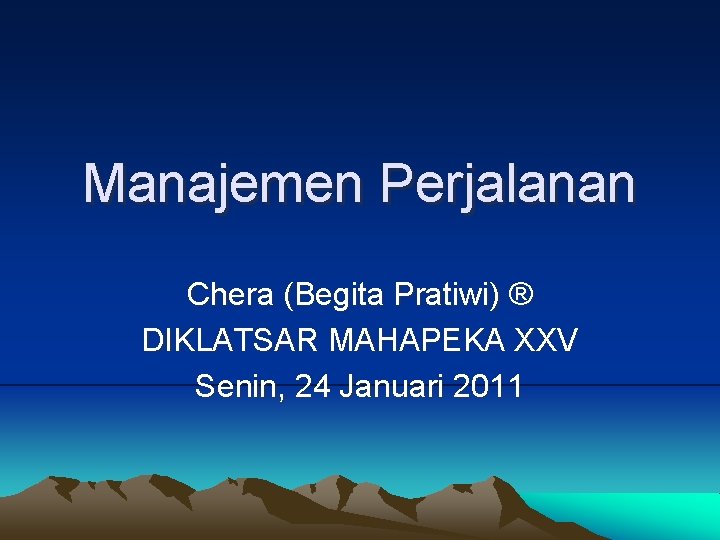 Manajemen Perjalanan

Chera (Begita Pratiwi) ®
DIKLATSAR MAHAPEKA XXV
Senin, 24 Januari 2011